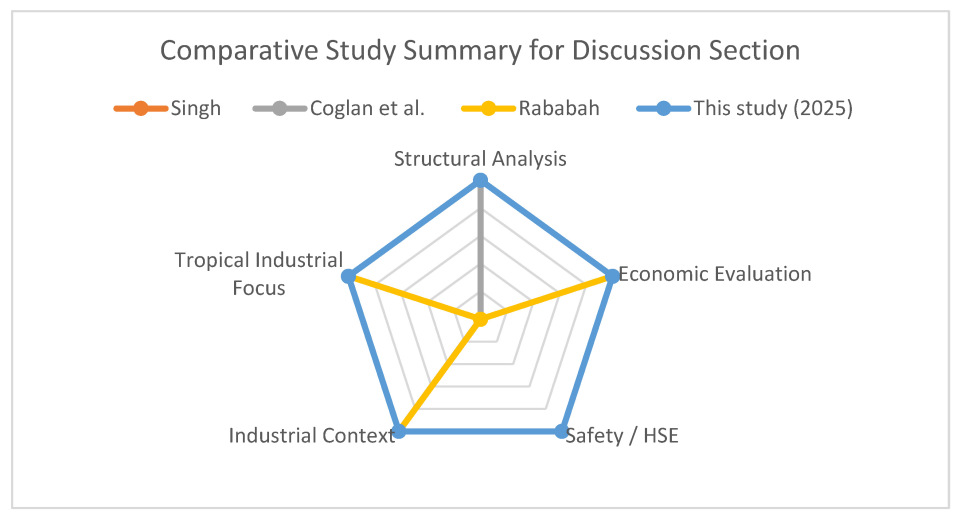 Comparative Study Summary for Discussion Section

Singh
Coglan et al.
Rababah
This study (2025)

Structural Analysis
Economic Evaluation
Safety / HSE
Industrial Context
Tropical Industrial Focus